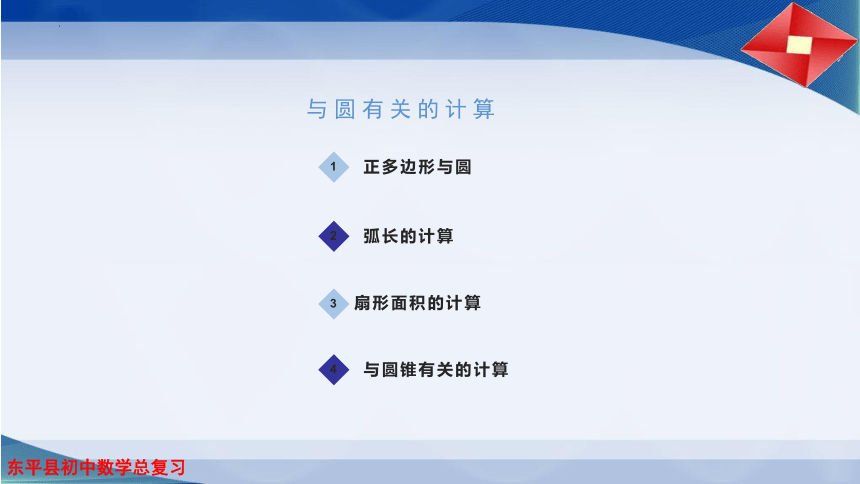 与圆有关的计算

1 正多边形与圆

2 弧长的计算

3 扇形面积的计算

4 与圆锥有关的计算

东平县初中数学总复习